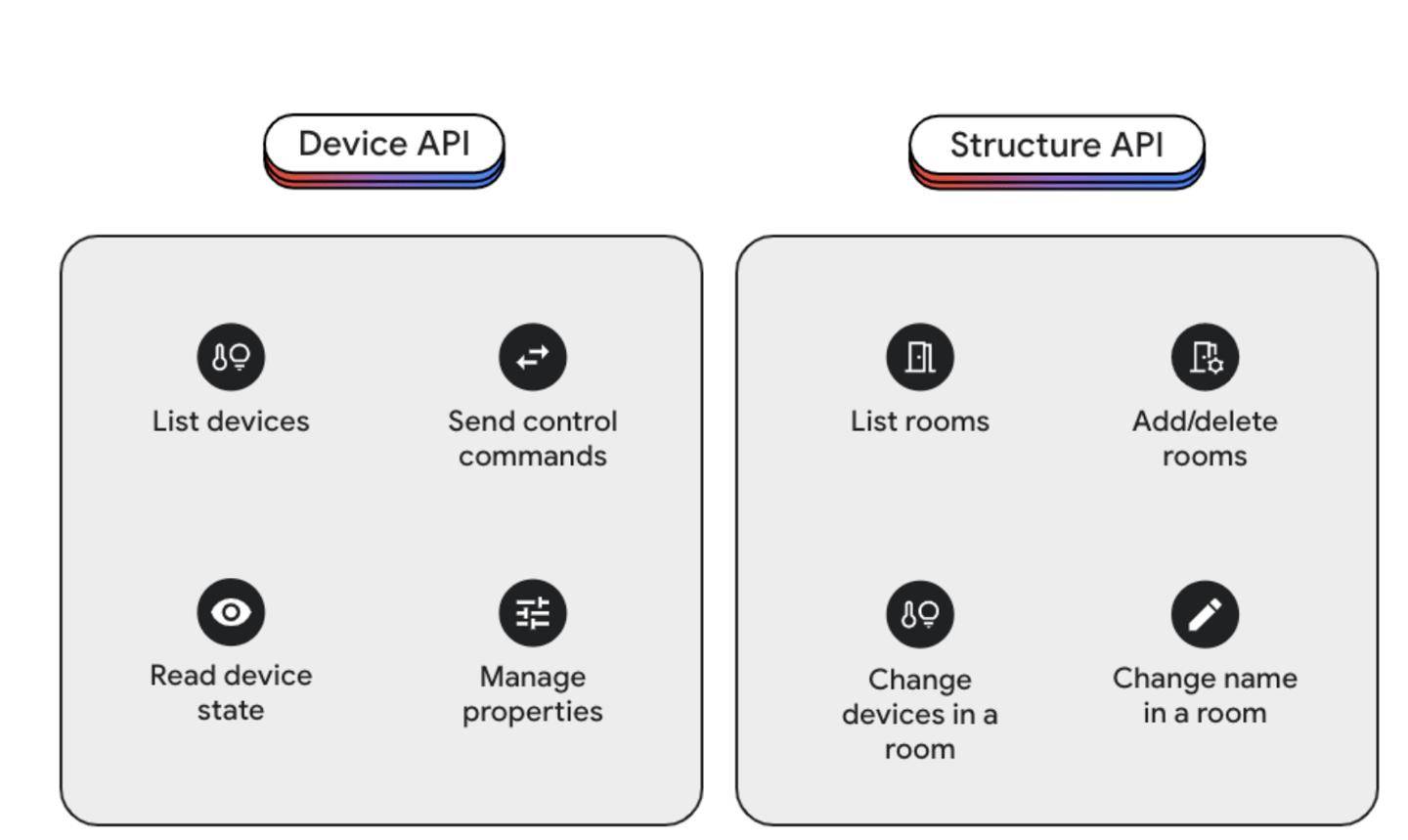 Device API

List devices

Send control commands

Read device state

Manage properties

Structure API

List rooms

Add/delete rooms

Change devices in a room

Change name in a room